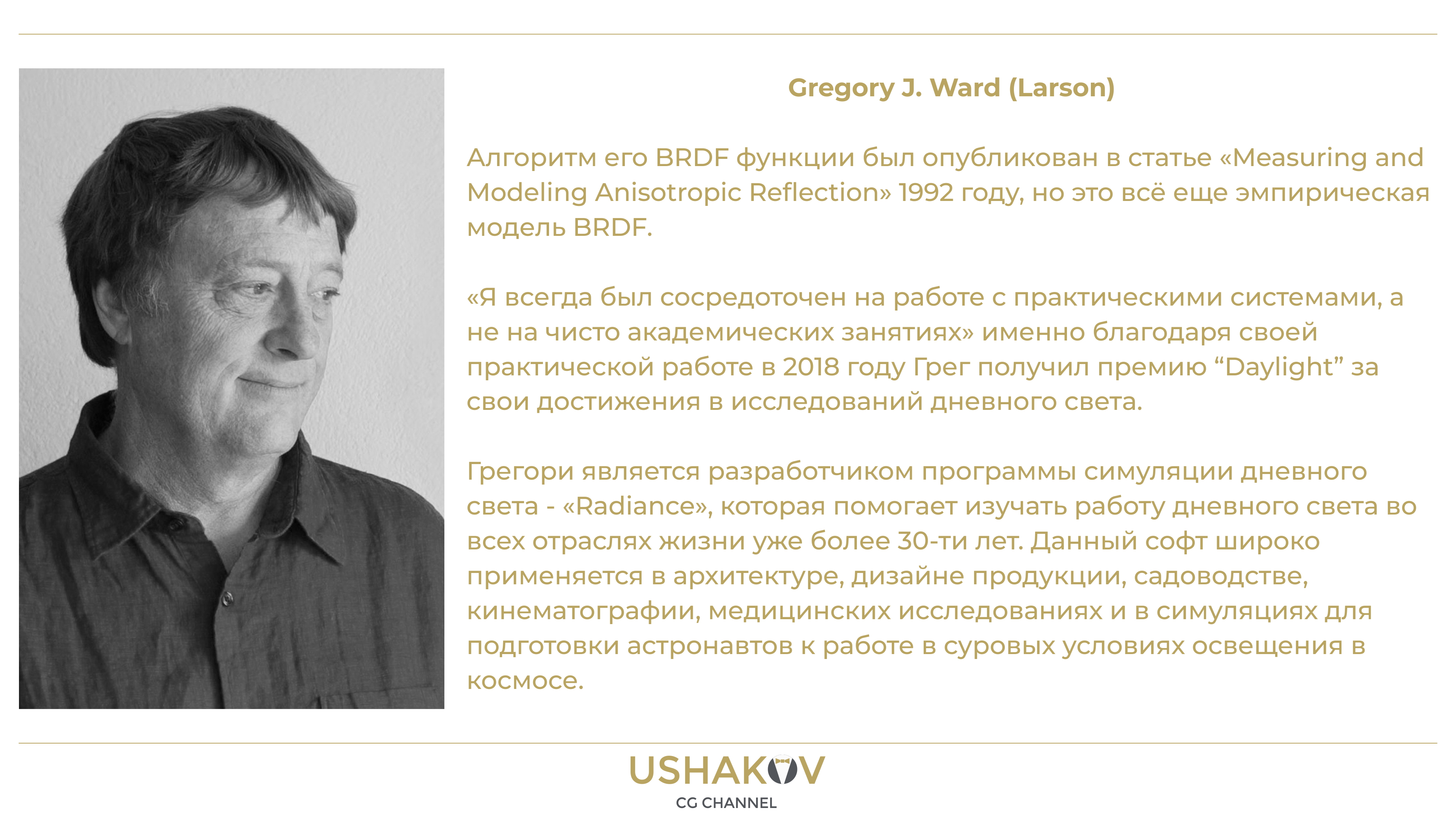 Gregory J. Ward (Larson)

Алгоритм его BRDF функции был опубликован в статье «Measuring and Modeling Anisotropic Reflection» 1992 году, но это всё еще эмпирическая модель BRDF.

«Я всегда был сосредоточен на работе с практическими системами, а не на чисто академических занятиях» именно благодаря своей практической работе в 2018 году Грег получил премию “Daylight” за свои достижения в исследований дневного света.

Грегори является разработчиком программы симуляции дневного света - «Radiance», которая помогает изучать работу дневного света во всех отраслях жизни уже более 30-ти лет. Данный софт широко применяется в архитектуре, дизайне продукции, садоводстве, кинематографии, медицинских исследованиях и в симуляциях для подготовки астронавтов к работе в суровых условиях освещения в космосе.

USHAKOV
CG CHANNEL